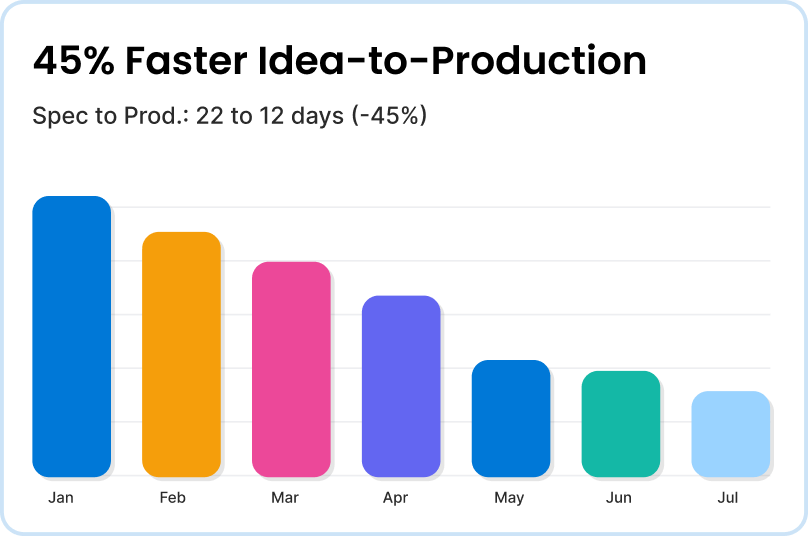 45% Faster Idea-to-Production

Spec to Prod.: 22 to 12 days (-45%)

Jan
Feb
Mar
Apr
May
Jun
Jul